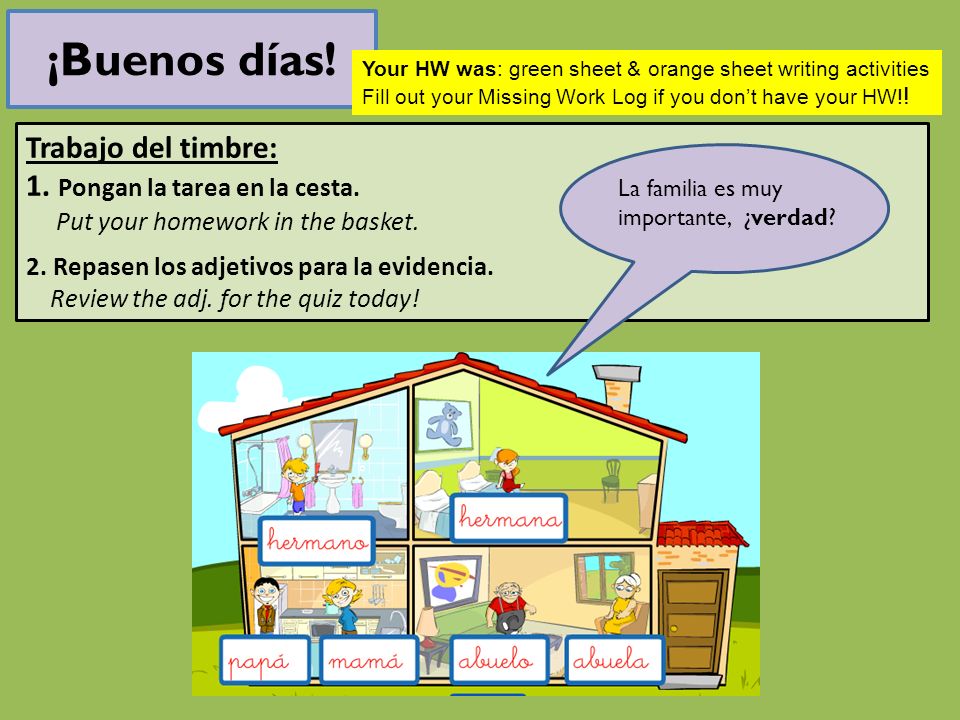 ¡Buenos días!

Your HW was: green sheet & orange sheet writing activities
Fill out your Missing Work Log if you don't have your HW!!

Trabajo del timbre:
1. Pongan la tarea en la cesta.
Put your homework in the basket.
2. Repasen los adjetivos para la evidencia.
Review the adj. for the quiz today!

La familia es muy importante, ¿verdad?

hermano
hermana
papá
mamá
abuelo
abuela